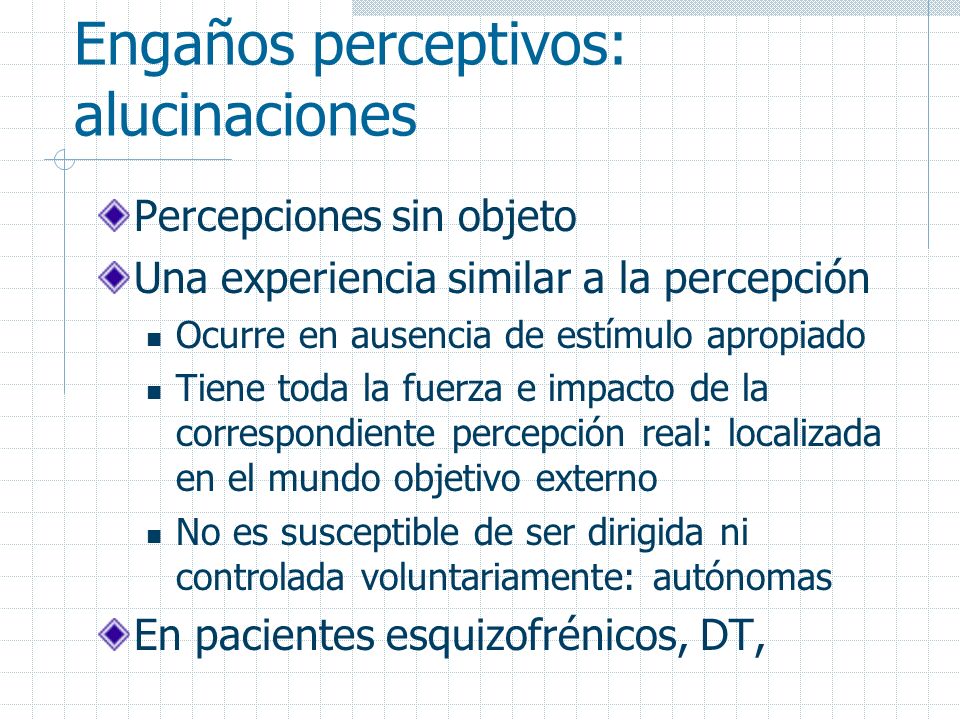 Engaños perceptivos: alucinaciones

Percepciones sin objeto

Una experiencia similar a la percepción

Ocurre en ausencia de estímulo apropiado

Tiene toda la fuerza e impacto de la correspondiente percepción real: localizada en el mundo objetivo externo

No es susceptible de ser dirigida ni controlada voluntariamente: autónomas

En pacientes esquizofrénicos, DT,